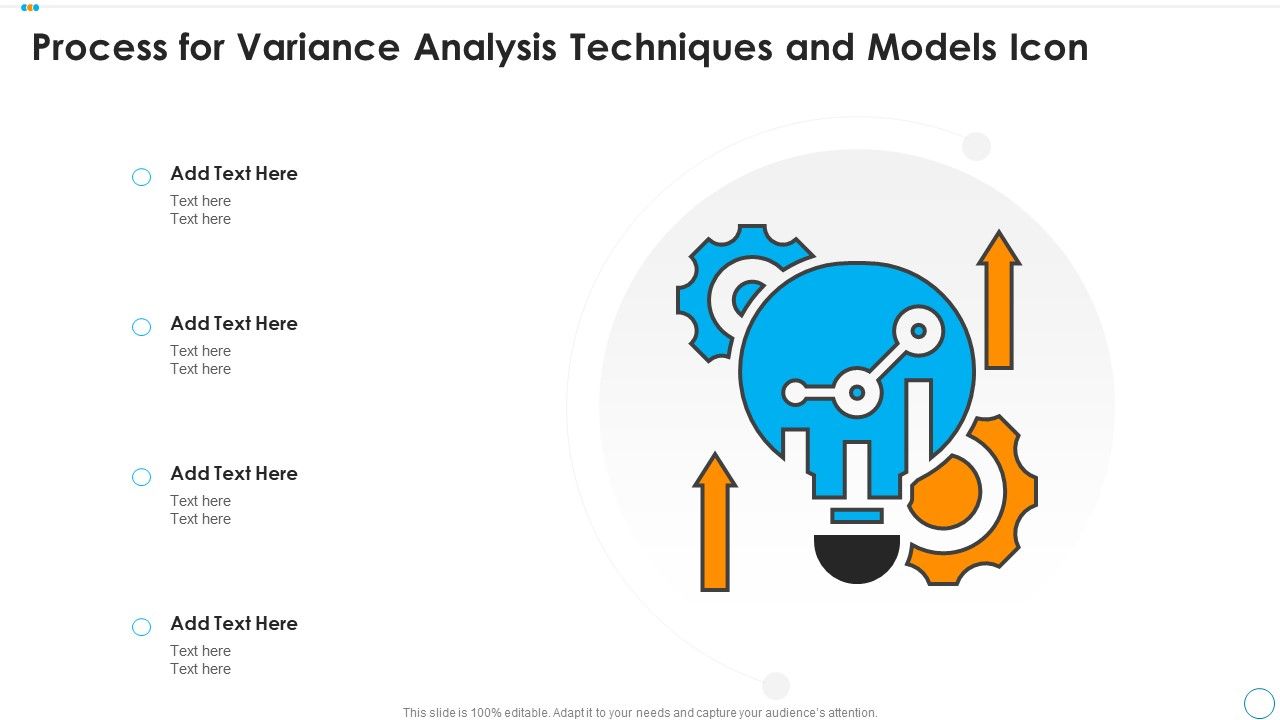 Process for Variance Analysis Techniques and Models Icon

Add Text Here
Text here
Text here

Add Text Here
Text here
Text here

Add Text Here
Text here
Text here

Add Text Here
Text here
Text here

This slide is 100% editable. Adapt it to your needs and capture your audience's attention.